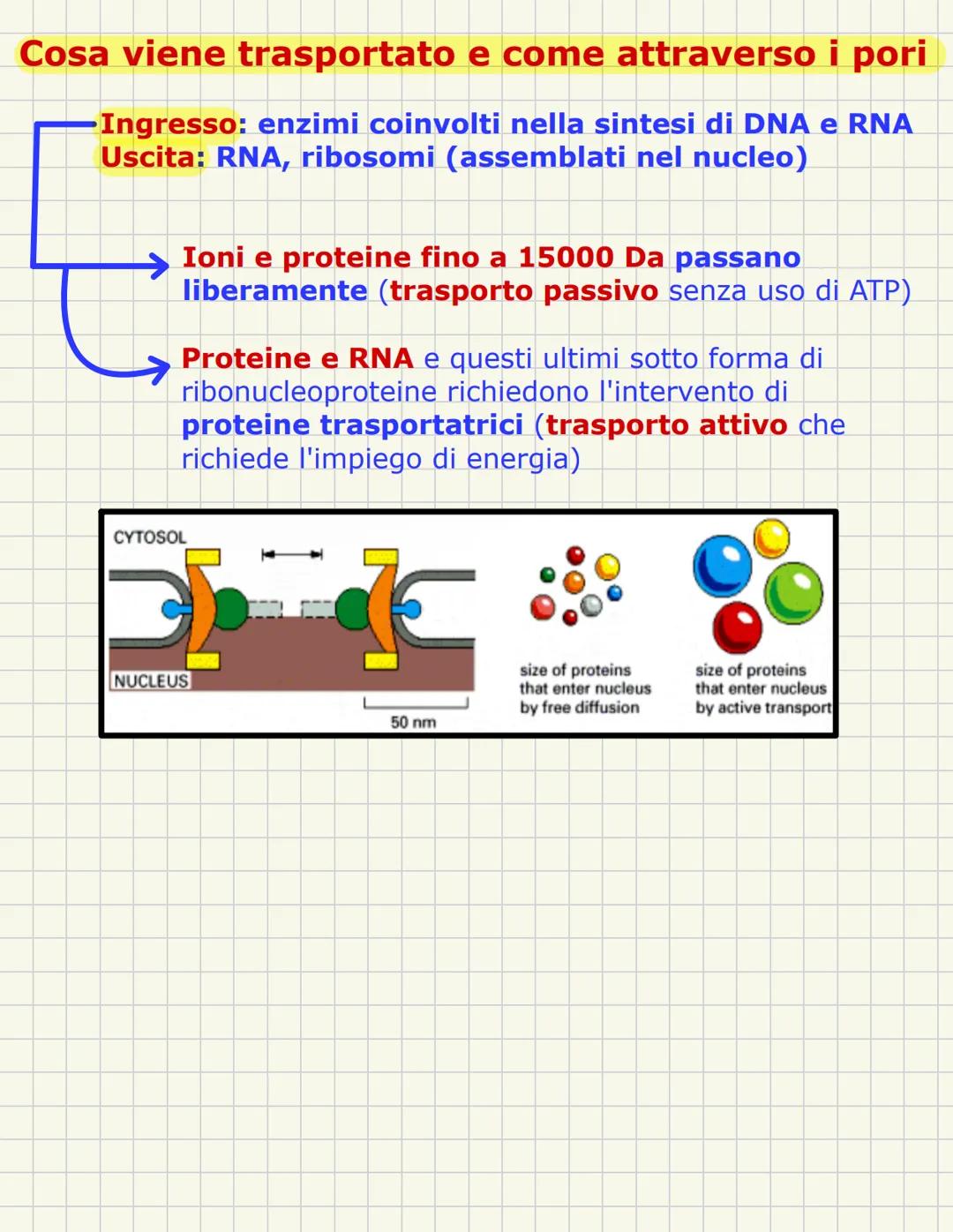 Cosa viene trasportato e come attraverso i pori

Ingresso: enzimi coinvolti nella sintesi di DNA e RNA
Uscita: RNA, ribosomi (assemblati nel nucleo)

Ioni e proteine fino a 15000 Da passano liberamente (trasporto passivo senza uso di ATP)

Proteine e RNA e questi ultimi sotto forma di ribonucleoproteine richiedono l'intervento di proteine trasportatrici (trasporto attivo che richiede l'impiego di energia)

CYTOSOL

NUCLEUS

50 nm

size of proteins that enter nucleus by free diffusion

size of proteins that enter nucleus by active transport